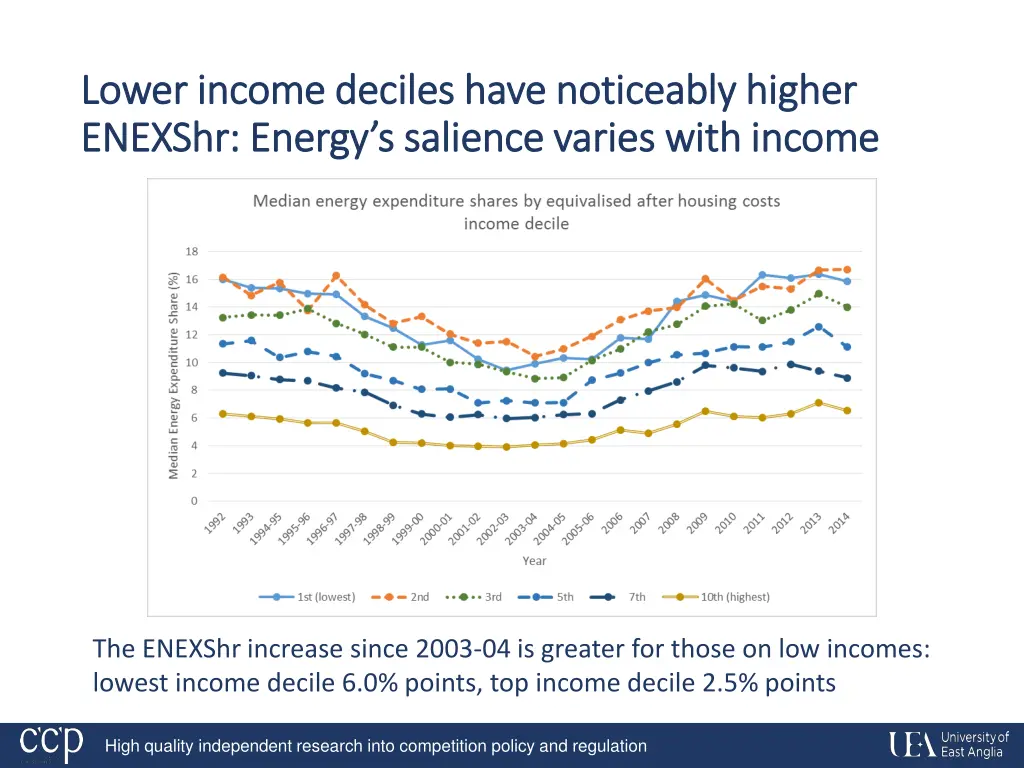 Lower income deciles have noticeably higher ENEXShr: Energy's salience varies with income

Median energy expenditure shares by equivalised after housing costs income decile

Median Energy Expenditure Share (%)

18
16
14
12
10
8
6
4
2
0

1992
1993
1994-95
1995-96
1996-97
1997-98
1998-99
1999-00
2000-01
2001-02
2002-03
2003-04
2004-05
2005-06
2006
2007
2008
2009
2010
2011
2012
2013
2014

Year

1st (lowest) 2nd 3rd 5th 7th 10th (highest)

The ENEXShr increase since 2003-04 is greater for those on low incomes: lowest income decile 6.0% points, top income decile 2.5% points

ccp

High quality independent research into competition policy and regulation

UEA University of East Anglia